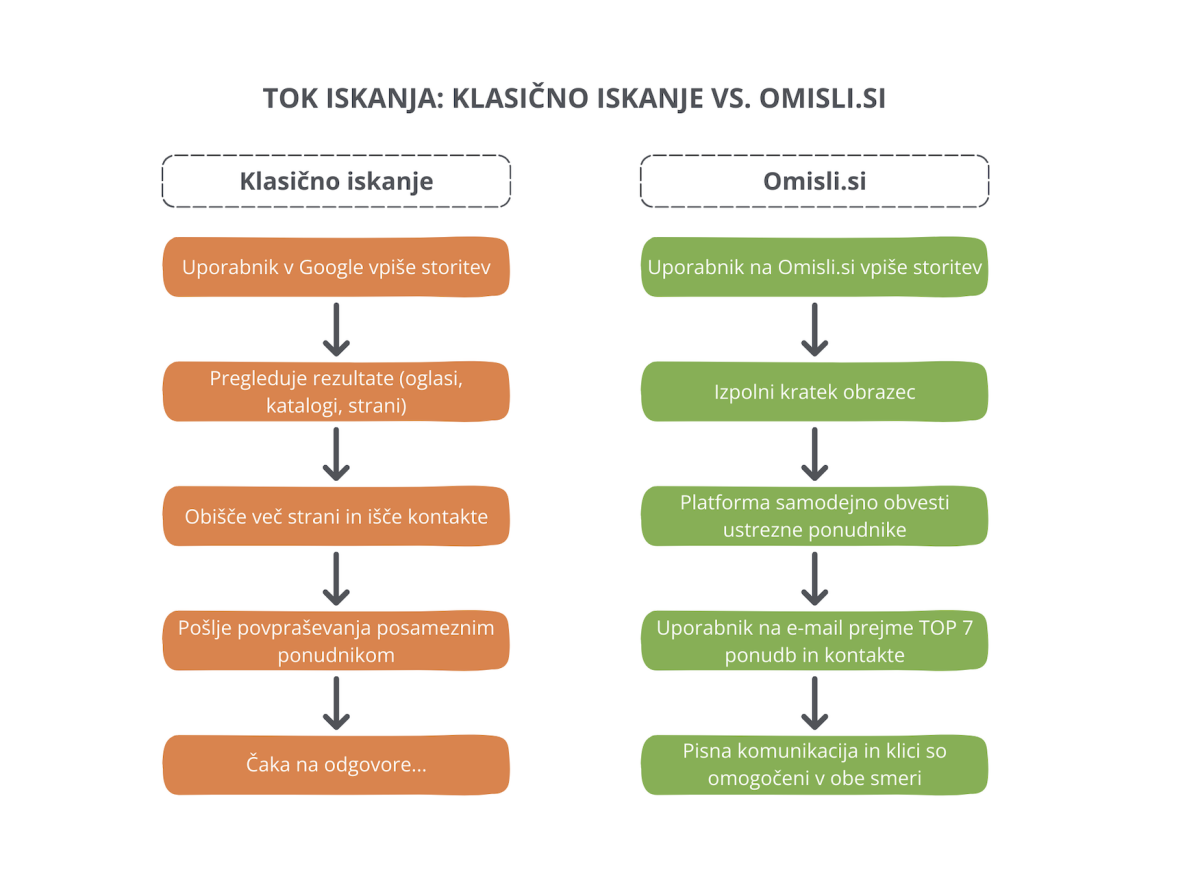 TOK ISKANJA: KLASIČNO ISKANJE VS. OMISLI.SI

Klasično iskanje

Uporabnik v Google vpiše storitev

Pregleduje rezultate (oglasi, katalogi, strani)

Obišče več strani in išče kontakte

Pošlje povpraševanja posameznim ponudnikom

Čaka na odgovore...

Omisli.si

Uporabnik na Omisli.si vpiše storitev

Izpolni kratek obrazec

Platforma samodejno obvesti ustrezne ponudnike

Uporabnik na e-mail prejme TOP 7 ponudb in kontakte

Pisna komunikacija in klici so omogočeni v obe smeri